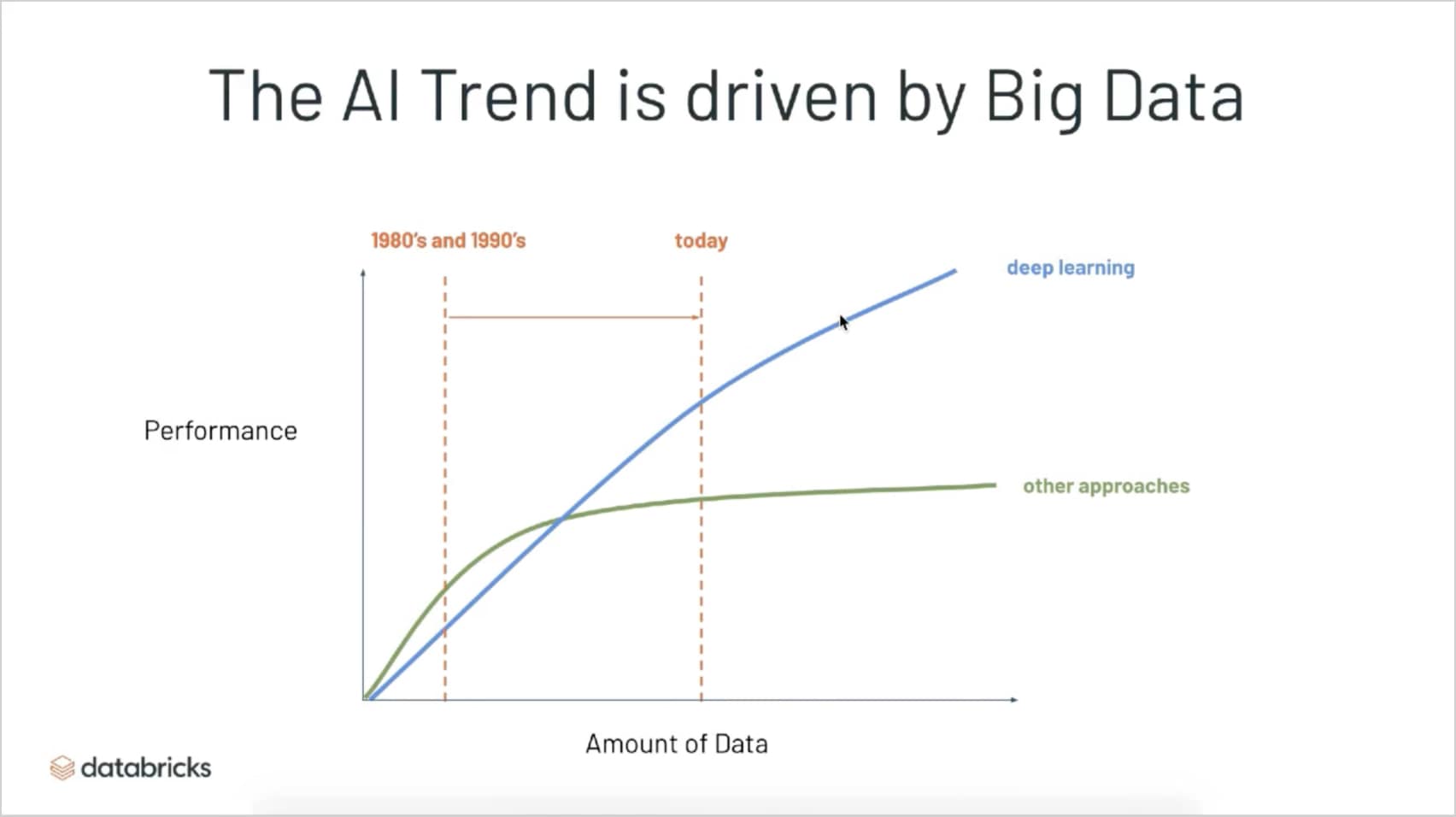 The AI Trend is driven by Big Data

1980's and 1990's

today

deep learning

Performance

other approaches

Amount of Data

databricks